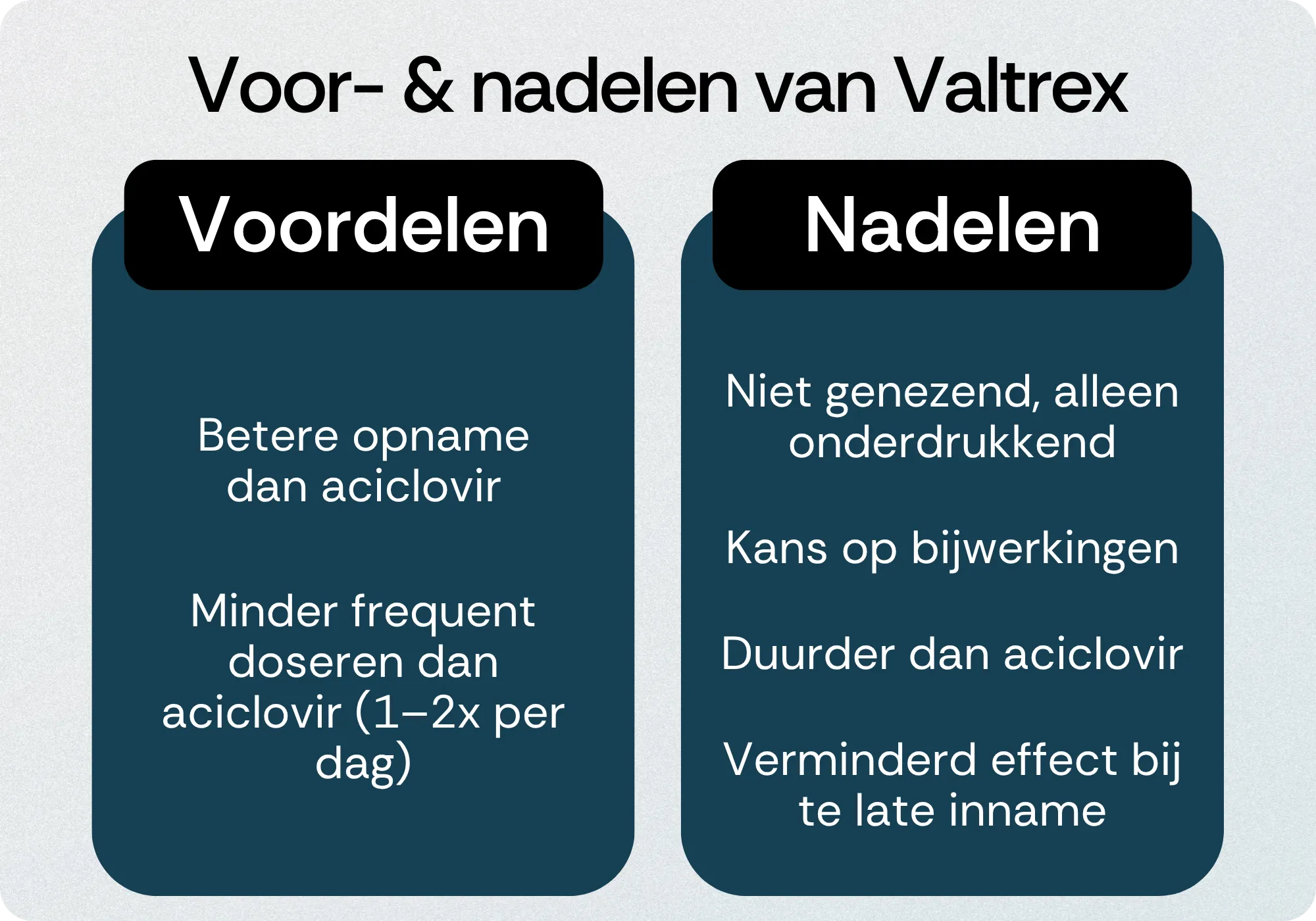 Voor- & nadelen van Valtrex

Voordelen

Betere opname dan aciclovir

Minder frequent doseren dan aciclovir (1–2x per dag)

Nadelen

Niet genezend, alleen onderdrukkend

Kans op bijwerkingen

Duurder dan aciclovir

Verminderd effect bij te late inname